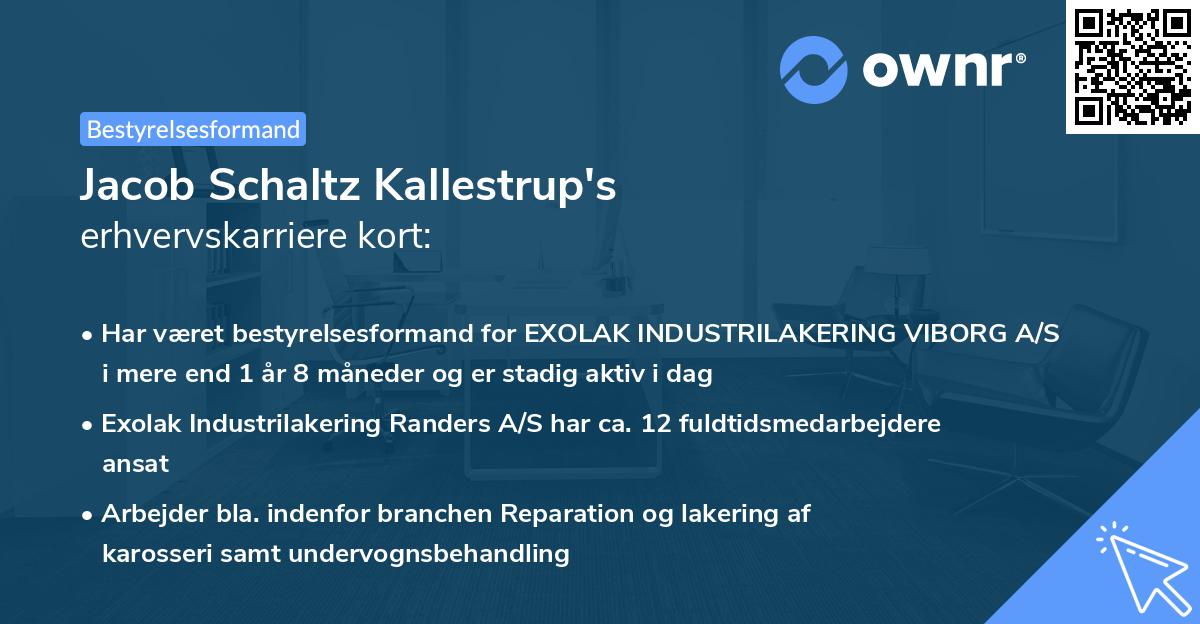 ownr®

Bestyrelsesformand

Jacob Schaltz Kallestrup's erhvervskarriere kort:

• Har været bestyrelsesformand for EXOLAK INDUSTRILAKERING VIBORG A/S i mere end 1 år 8 måneder og er stadig aktiv i dag

• Exolak Industrilakering Randers A/S har ca. 12 fuldtidsmedarbejdere ansat

• Arbejder bla. indenfor branchen Reparation og lakering af karosseri samt undervognsbehandling